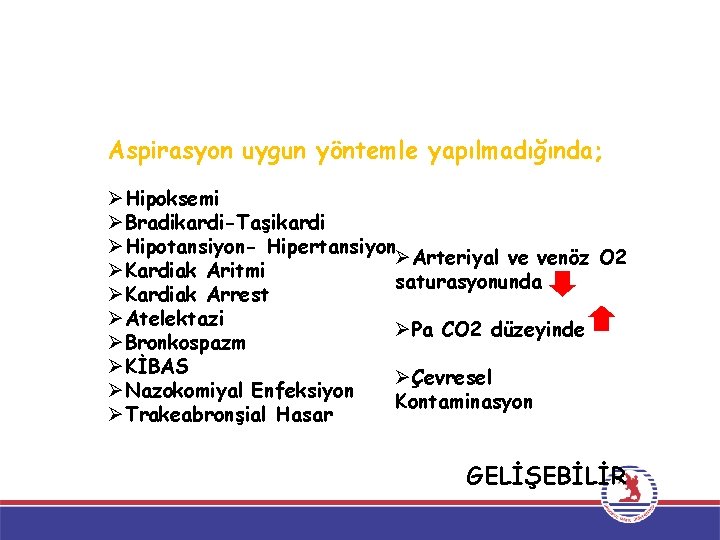 Aspirasyon uygun yöntemle yapılmadığında;

➢Hipoksemi
➢Bradikardi-Taşikardi
➢Hipotansiyon- Hipertansiyon
➢Kardiak Aritmi
➢Kardiak Arrest
➢Atelektazi
➢Bronkospazm
➢KİBAS
➢Nazokomiyal Enfeksiyon
➢Trakeabronşial Hasar

➢Arteriyal ve venöz O2 saturasyonunda

➢Pa CO2 düzeyinde

➢Çevresel Kontaminasyon

GELİŞEBİLİR